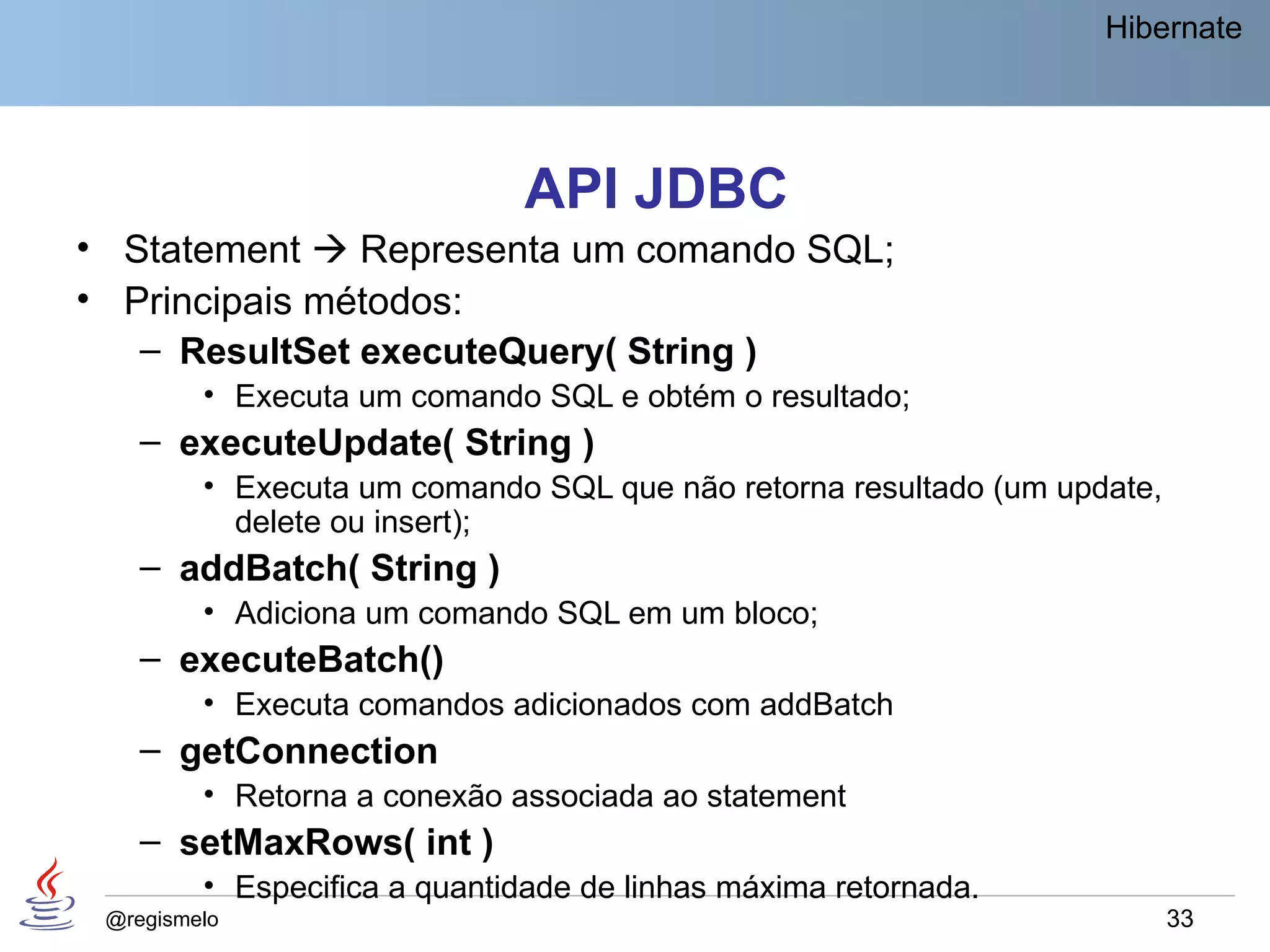 Hibernate

API JDBC

• Statement → Representa um comando SQL;
• Principais métodos:
– ResultSet executeQuery( String )
• Executa um comando SQL e obtém o resultado;
– executeUpdate( String )
• Executa um comando SQL que não retorna resultado (um update, delete ou insert);
– addBatch( String )
• Adiciona um comando SQL em um bloco;
– executeBatch()
• Executa comandos adicionados com addBatch
– getConnection
• Retorna a conexão associada ao statement
– setMaxRows( int )
• Especifica a quantidade de linhas máxima retornada.

@regismelo

33